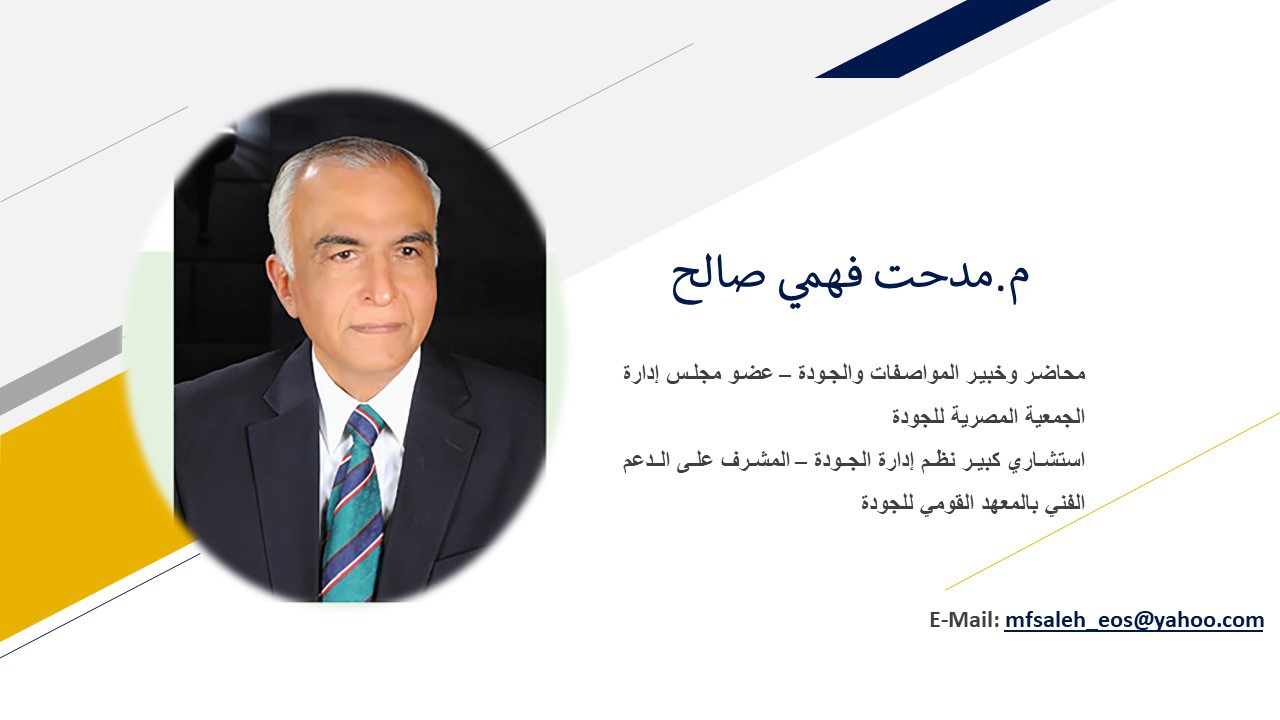 م.مدحت فهمي صالح

محاضر وخبير المواصفات والجودة – عضو مجلس إدارة الجمعية المصرية للجودة

استشاري كبير نظم إدارة الجودة – المشرف على الدعم الفني بالمعهد القومي للجودة

E-Mail: mfsaleh_eos@yahoo.com